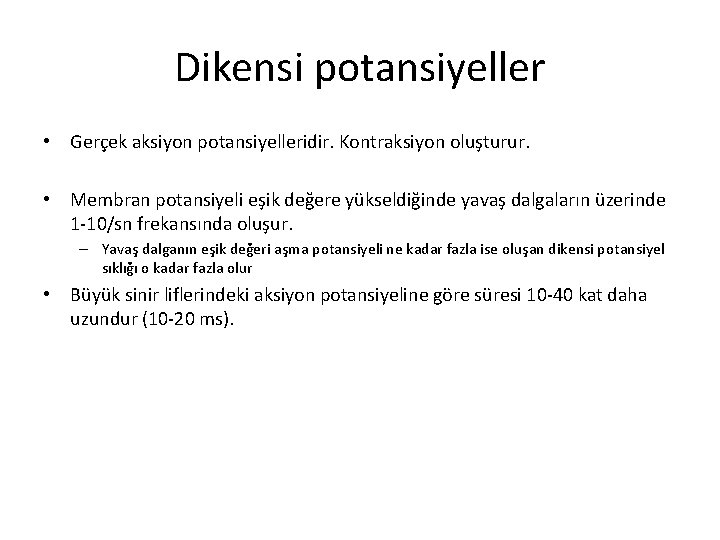 Dikensi potansiyeller

• Gerçek aksiyon potansiyelleridir. Kontraksiyon oluşturur.

• Membran potansiyeli eşik değere yükseldiğinde yavaş dalgaların üzerinde 1-10/sn frekansında oluşur.

– Yavaş dalganın eşik değeri aşma potansiyeli ne kadar fazla ise oluşan dikensi potansiyel sıklığı o kadar fazla olur

• Büyük sinir liflerindeki aksiyon potansiyeline göre süresi 10-40 kat daha uzundur (10-20 ms).